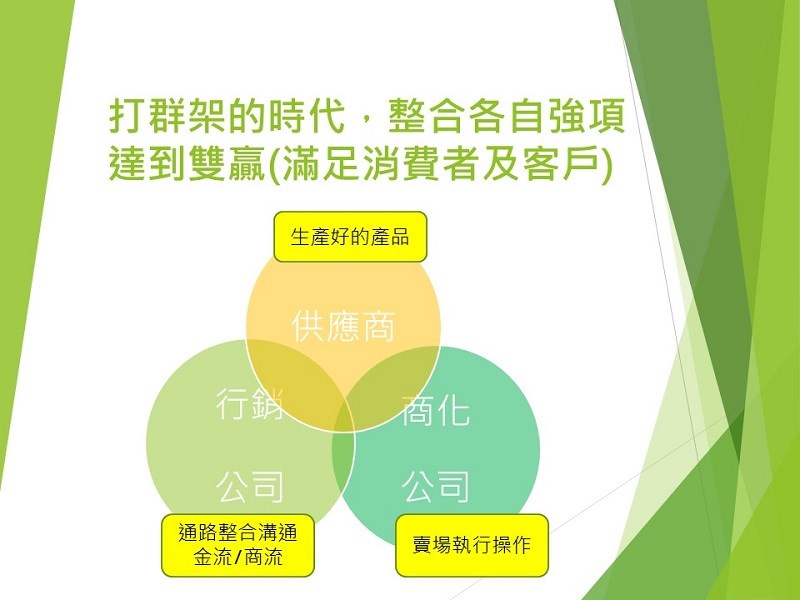 打群架的時代，整合各自強項達到雙贏(滿足消費者及客戶)

生產好的產品

供應商

行銷

公司

商化

公司

通路整合溝通
金流/商流

賣場執行操作